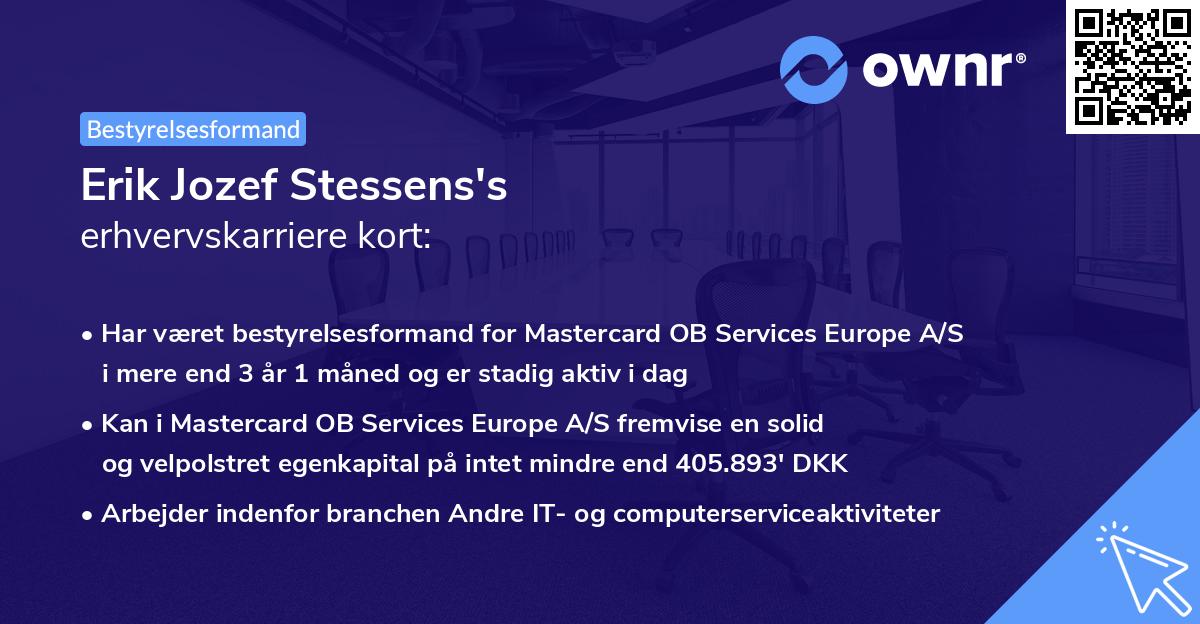 ownr®

Bestyrelsesformand

Erik Jozef Stessens's
erhvervskarriere kort:

• Har været bestyrelsesformand for Mastercard OB Services Europe A/S i mere end 3 år 1 måned og er stadig aktiv i dag

• Kan i Mastercard OB Services Europe A/S fremvise en solid og velpolstret egenkapital på intet mindre end 405.893' DKK

• Arbejder indenfor branchen Andre IT- og computerserviceaktiviteter